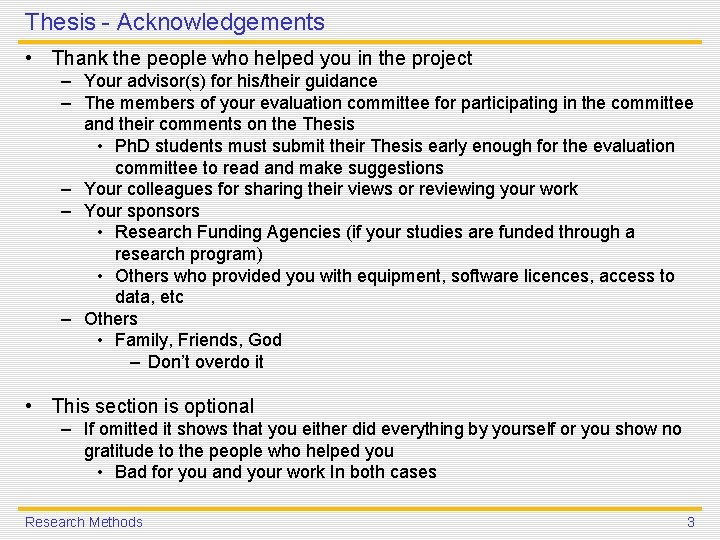 Thesis - Acknowledgements

• Thank the people who helped you in the project
– Your advisor(s) for his/their guidance
– The members of your evaluation committee for participating in the committee and their comments on the Thesis
• PhD students must submit their Thesis early enough for the evaluation committee to read and make suggestions
– Your colleagues for sharing their views or reviewing your work
– Your sponsors
• Research Funding Agencies (if your studies are funded through a research program)
• Others who provided you with equipment, software licences, access to data, etc
– Others
• Family, Friends, God
– Don't overdo it

• This section is optional
– If omitted it shows that you either did everything by yourself or you show no gratitude to the people who helped you
• Bad for you and your work In both cases

Research Methods 3